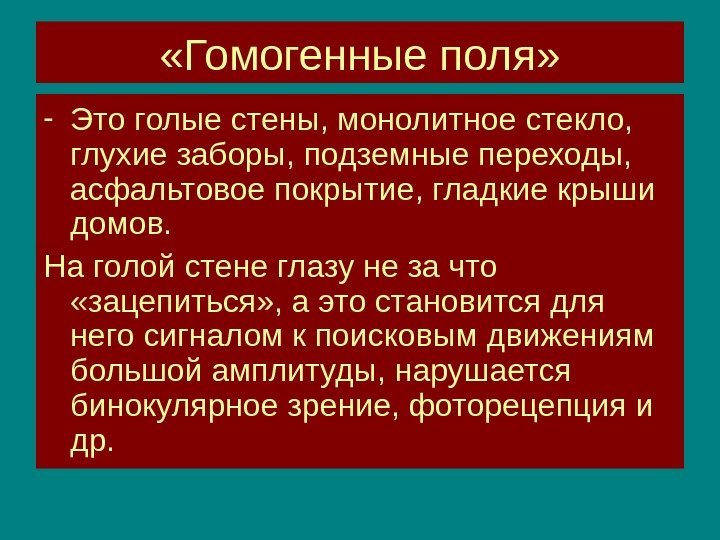 «Гомогенные поля»

- Это голые стены, монолитное стекло, глухие заборы, подземные переходы, асфальтовое покрытие, гладкие крыши домов.

На голой стене глазу не за что «зацепиться», а это становится для него сигналом к поисковым движениям большой амплитуды, нарушается бинокулярное зрение, фоторецепция и др.